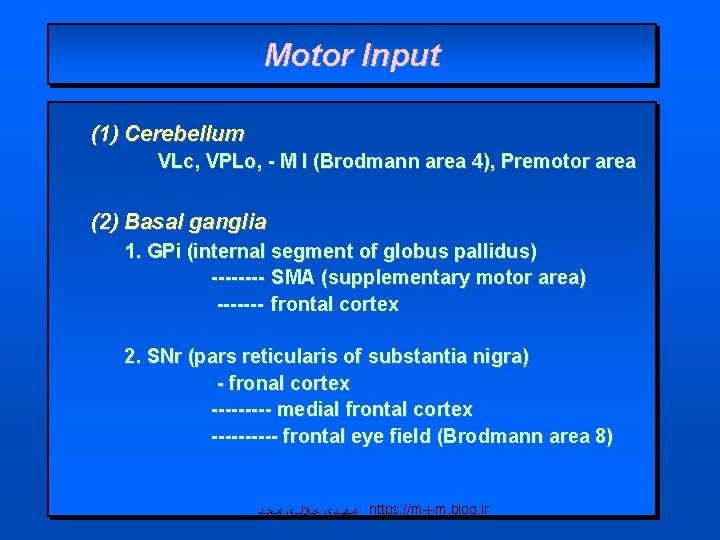 Motor Input

(1) Cerebellum
VLc, VPLo, - M I (Brodmann area 4), Premotor area

(2) Basal ganglia
1. GPi (internal segment of globus pallidus)
-------- SMA (supplementary motor area)
------- frontal cortex

2. SNr (pars reticularis of substantia nigra)
- fronal cortex
--------- medial frontal cortex
---------- frontal eye field (Brodmann area 8)

مهدی جلالی مجد https://m-j-m.blog.ir